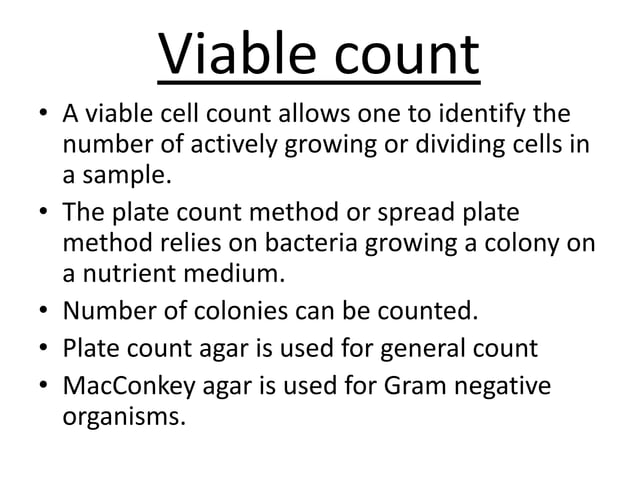 Viable count

• A viable cell count allows one to identify the number of actively growing or dividing cells in a sample.
• The plate count method or spread plate method relies on bacteria growing a colony on a nutrient medium.
• Number of colonies can be counted.
• Plate count agar is used for general count
• MacConkey agar is used for Gram negative organisms.